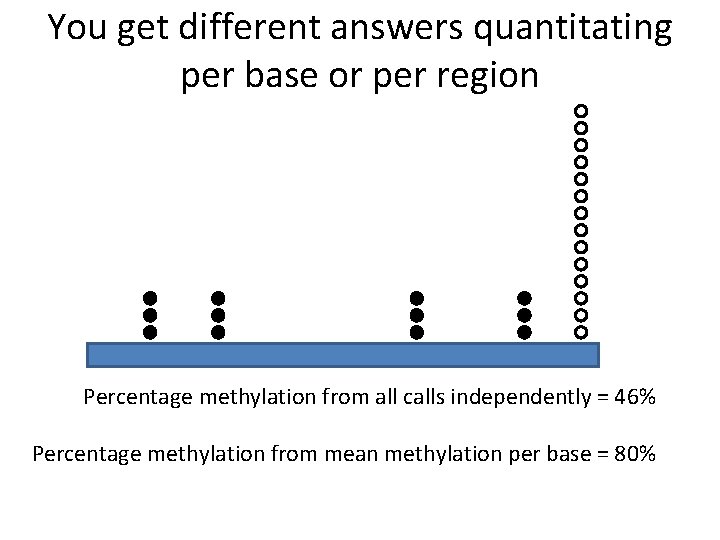 You get different answers quantitating per base or per region

Percentage methylation from all calls independently = 46%

Percentage methylation from mean methylation per base = 80%